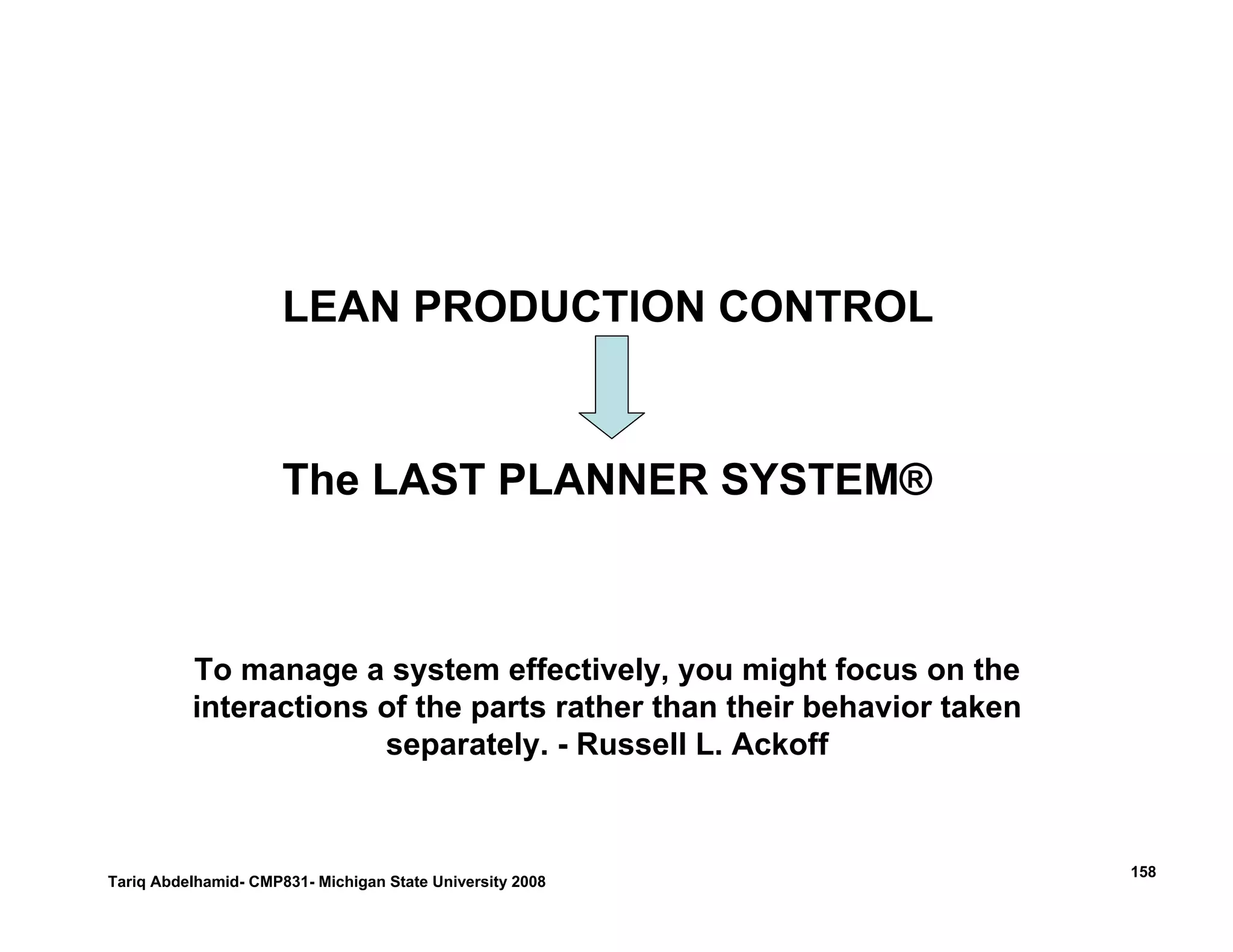 LEAN PRODUCTION CONTROL

The LAST PLANNER SYSTEM®

To manage a system effectively, you might focus on the interactions of the parts rather than their behavior taken separately. - Russell L. Ackoff

Tariq Abdelhamid- CMP831- Michigan State University 2008

158